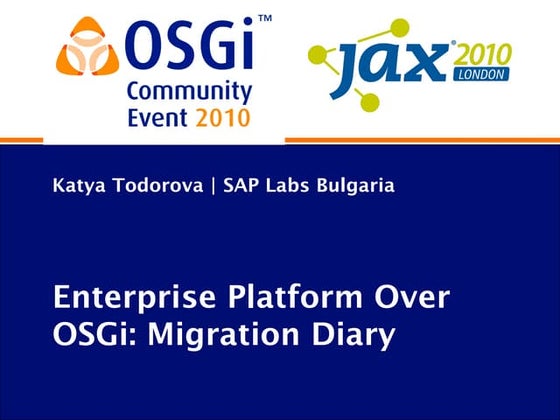 OSGi™ Community Event 2010

JAX® 2010 LONDON

Katya Todorova | SAP Labs Bulgaria

Enterprise Platform Over OSGi: Migration Diary